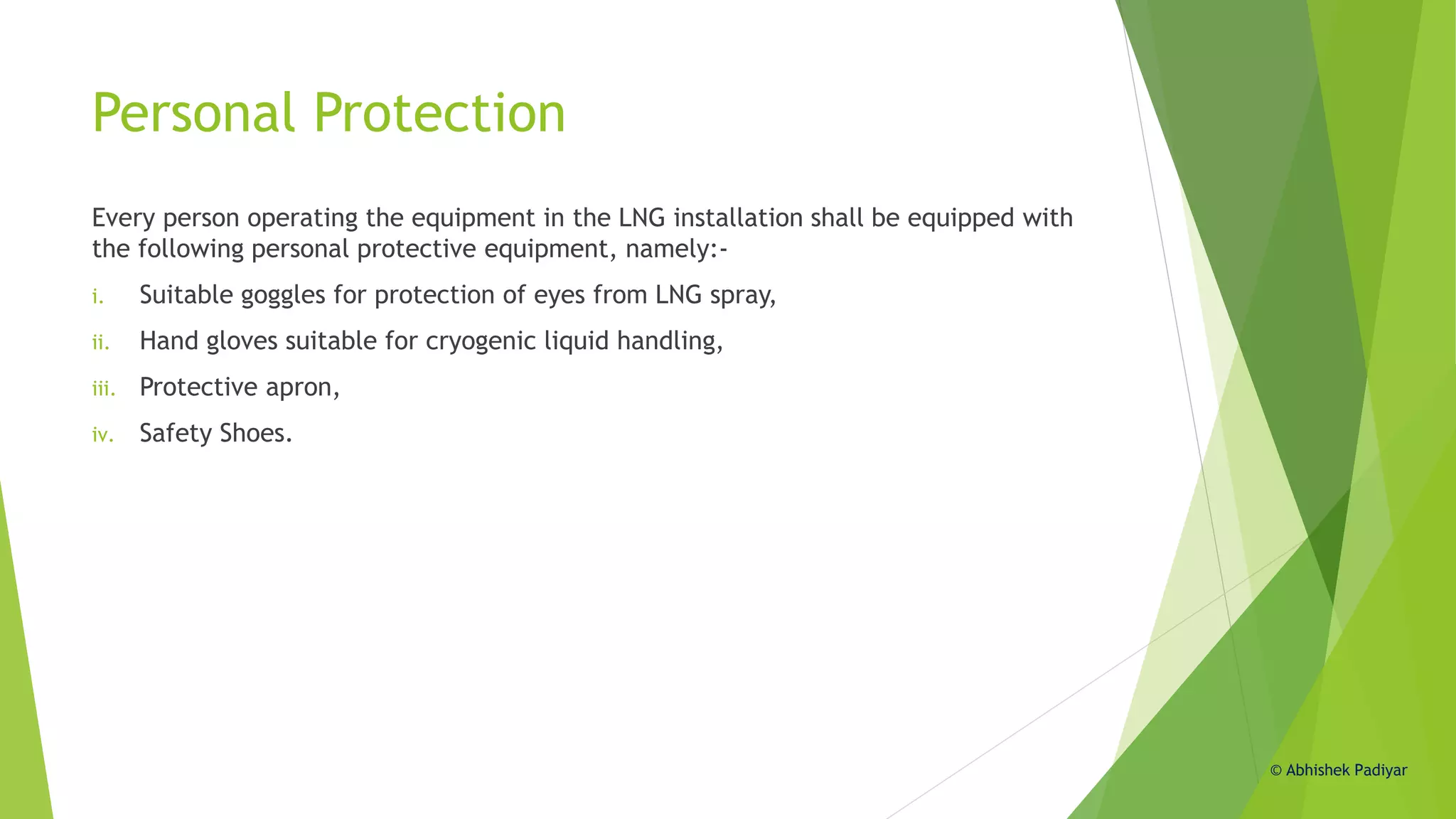 Personal Protection

Every person operating the equipment in the LNG installation shall be equipped with the following personal protective equipment, namely:-

i. Suitable goggles for protection of eyes from LNG spray,

ii. Hand gloves suitable for cryogenic liquid handling,

iii. Protective apron,

iv. Safety Shoes.

© Abhishek Padiyar